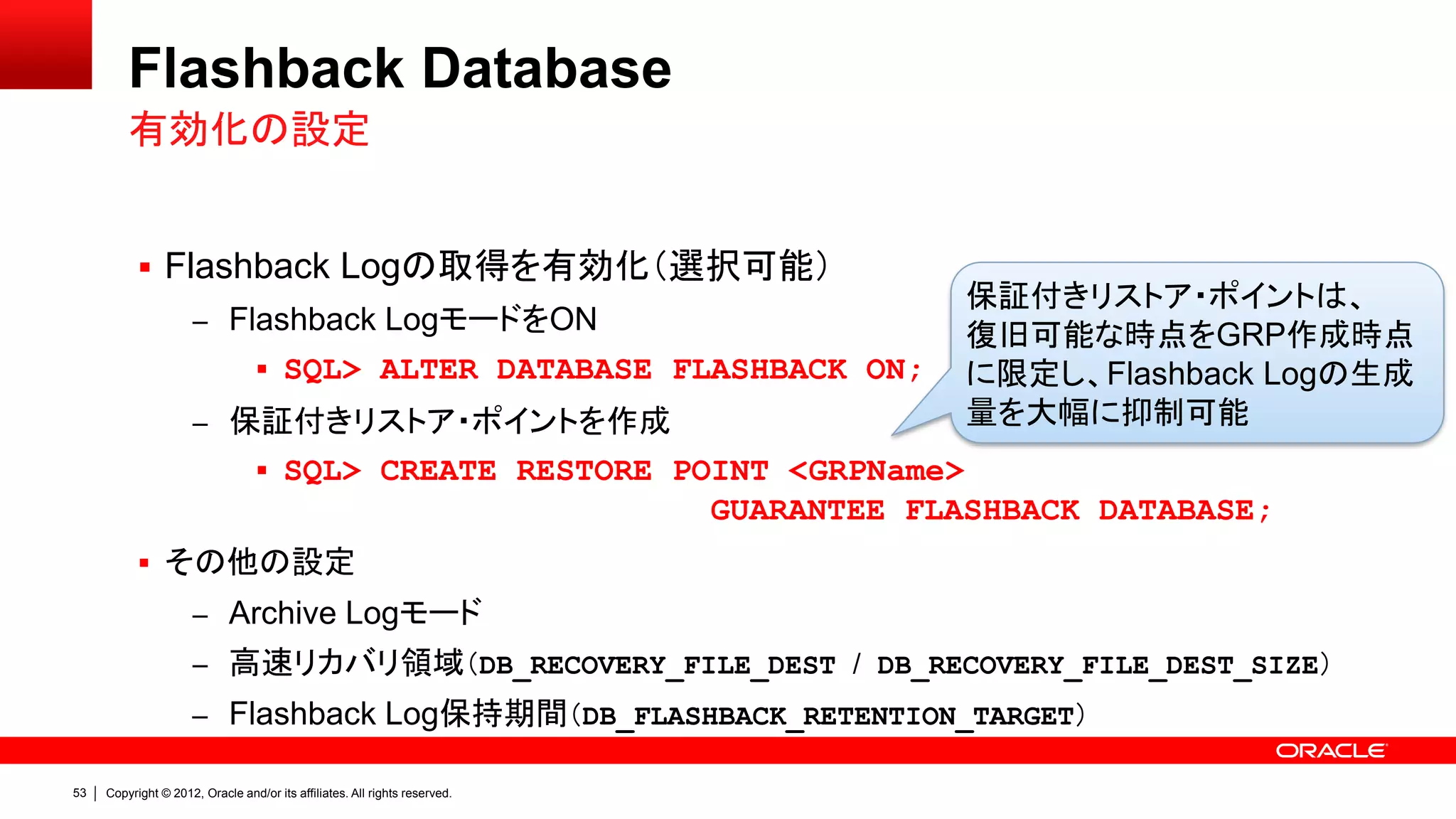 Flashback Database

有効化の設定

▪ Flashback Logの取得を有効化（選択可能）

– Flashback LogモードをON

▪ SQL> ALTER DATABASE FLASHBACK ON;

– 保証付きリストア・ポイントを作成

▪ SQL> CREATE RESTORE POINT <GRPName> GUARANTEE FLASHBACK DATABASE;

保証付きリストア・ポイントは、復旧可能な時点をGRP作成時点に限定し、Flashback Logの生成量を大幅に抑制可能

▪ その他の設定

– Archive Logモード

– 高速リカバリ領域（DB_RECOVERY_FILE_DEST / DB_RECOVERY_FILE_DEST_SIZE）

– Flashback Log保持期間（DB_FLASHBACK_RETENTION_TARGET）

ORACLE

53 | Copyright © 2012, Oracle and/or its affiliates. All rights reserved.